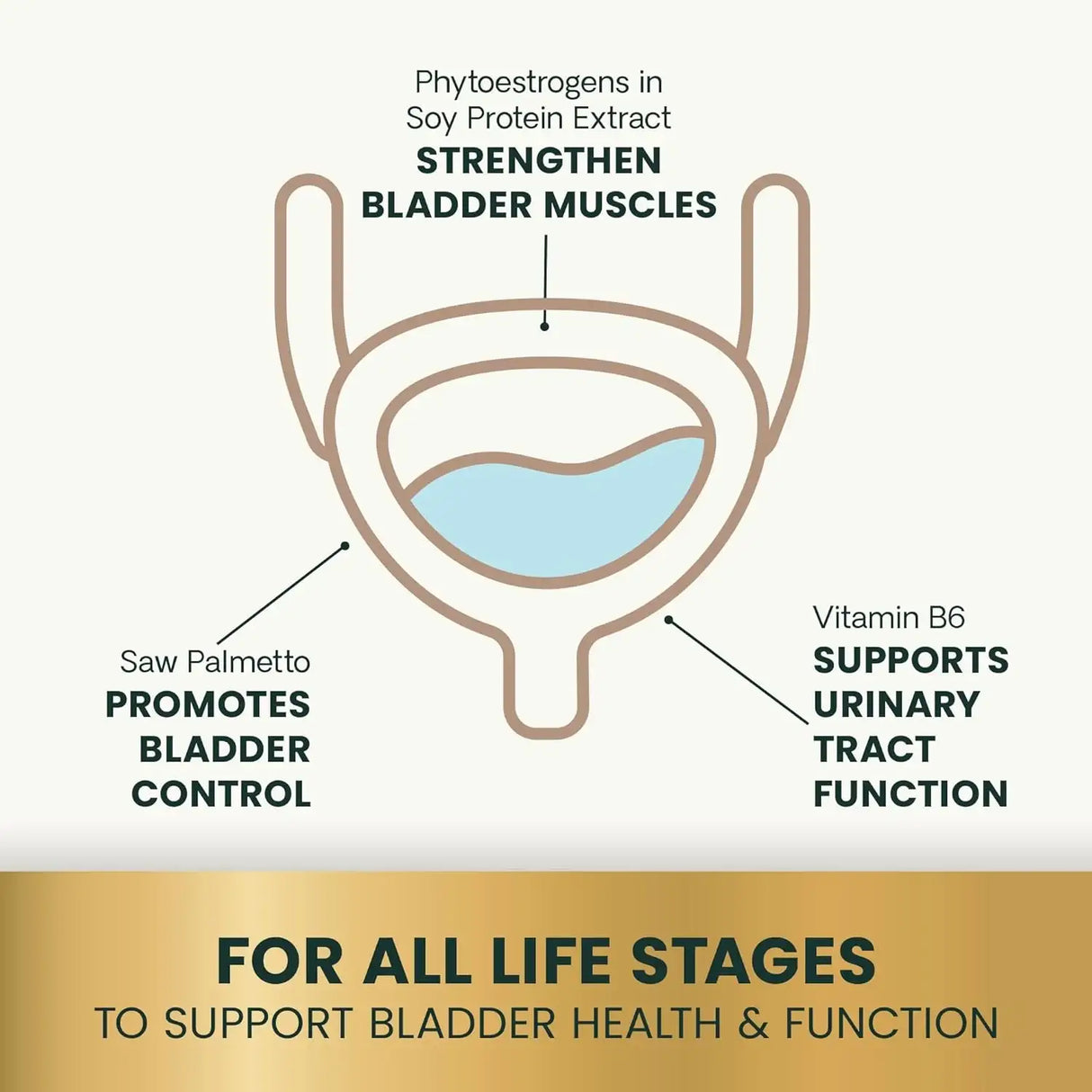 Phytoestrogens in Soy Protein Extract
STRENGTHEN BLADDER MUSCLES

Saw Palmetto
PROMOTES BLADDER CONTROL

Vitamin B6
SUPPORTS URINARY TRACT FUNCTION

FOR ALL LIFE STAGES
TO SUPPORT BLADDER HEALTH & FUNCTION